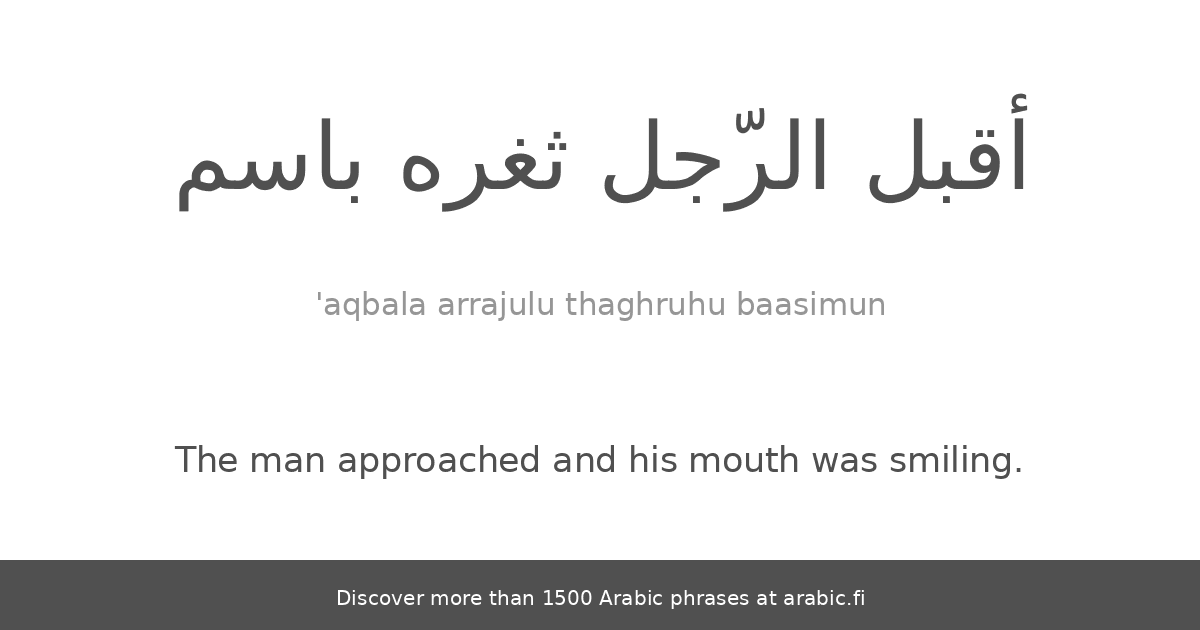 أقبل الرّجل ثغره باسم

'aqbala arrajulu thaghruhu baasimun

The man approached and his mouth was smiling.

Discover more than 1500 Arabic phrases at arabic.fi